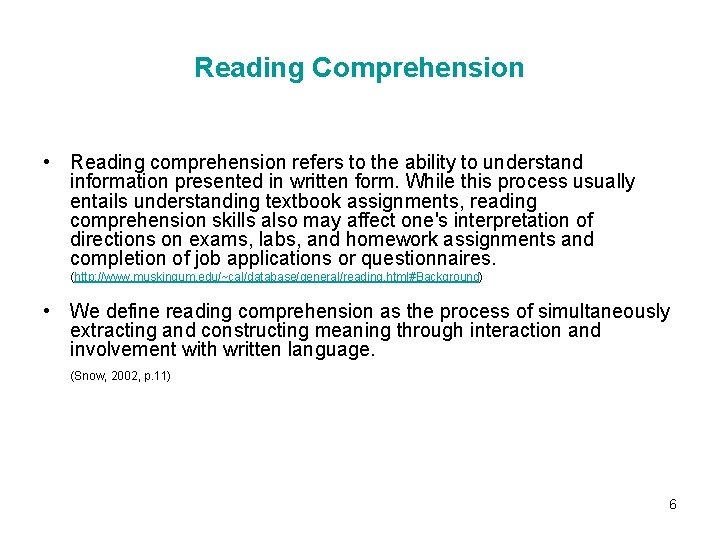 Reading Comprehension

• Reading comprehension refers to the ability to understand information presented in written form. While this process usually entails understanding textbook assignments, reading comprehension skills also may affect one's interpretation of directions on exams, labs, and homework assignments and completion of job applications or questionnaires.
(http://www.muskingum.edu/~cal/database/general/reading.html#Background)

• We define reading comprehension as the process of simultaneously extracting and constructing meaning through interaction and involvement with written language.
(Snow, 2002, p.11)

6